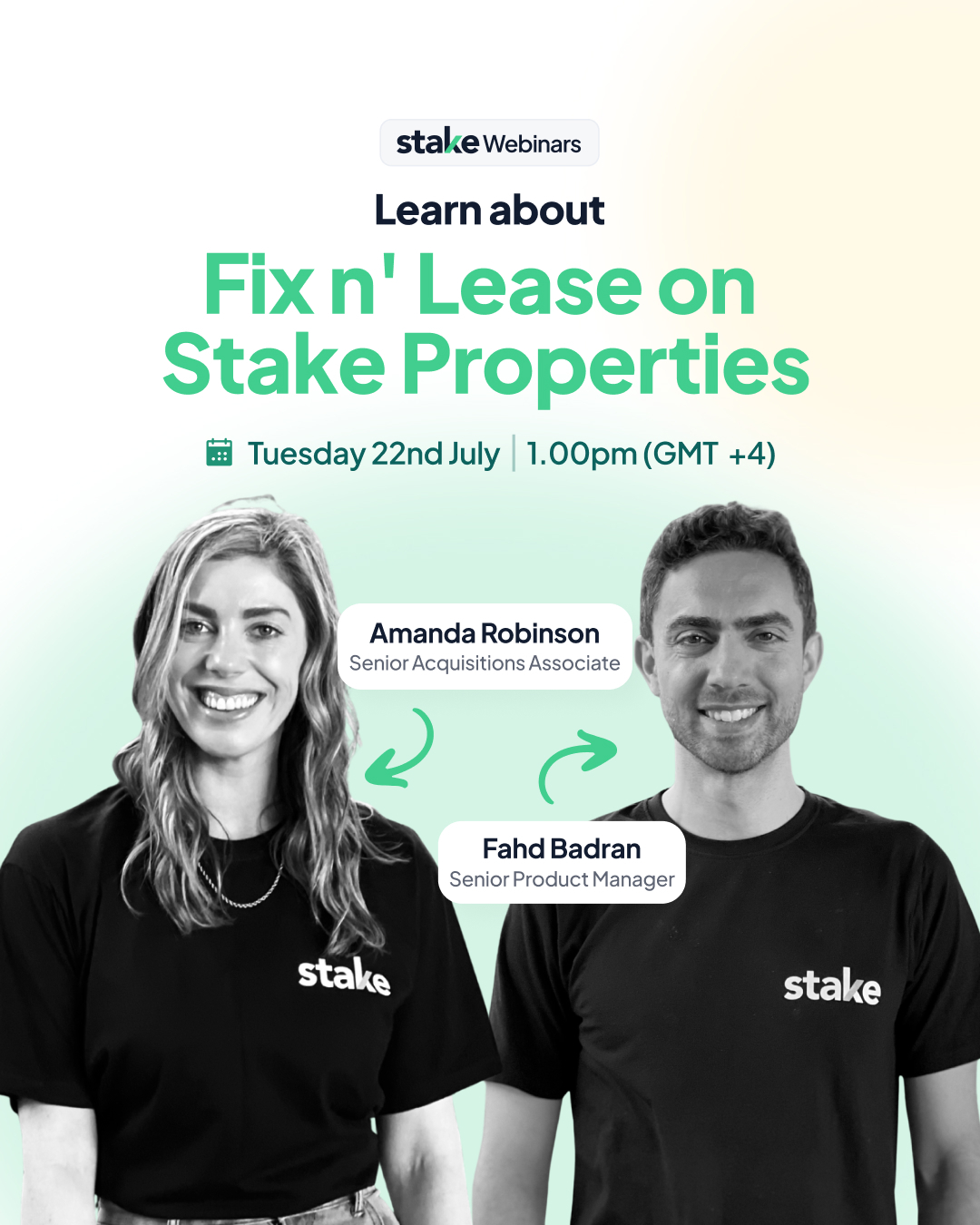 stake Webinars

Learn about

Fix n' Lease on Stake Properties

Tuesday 22nd July | 1.00pm (GMT +4)

Amanda Robinson
Senior Acquisitions Associate

Fahd Badran
Senior Product Manager

stake

stake